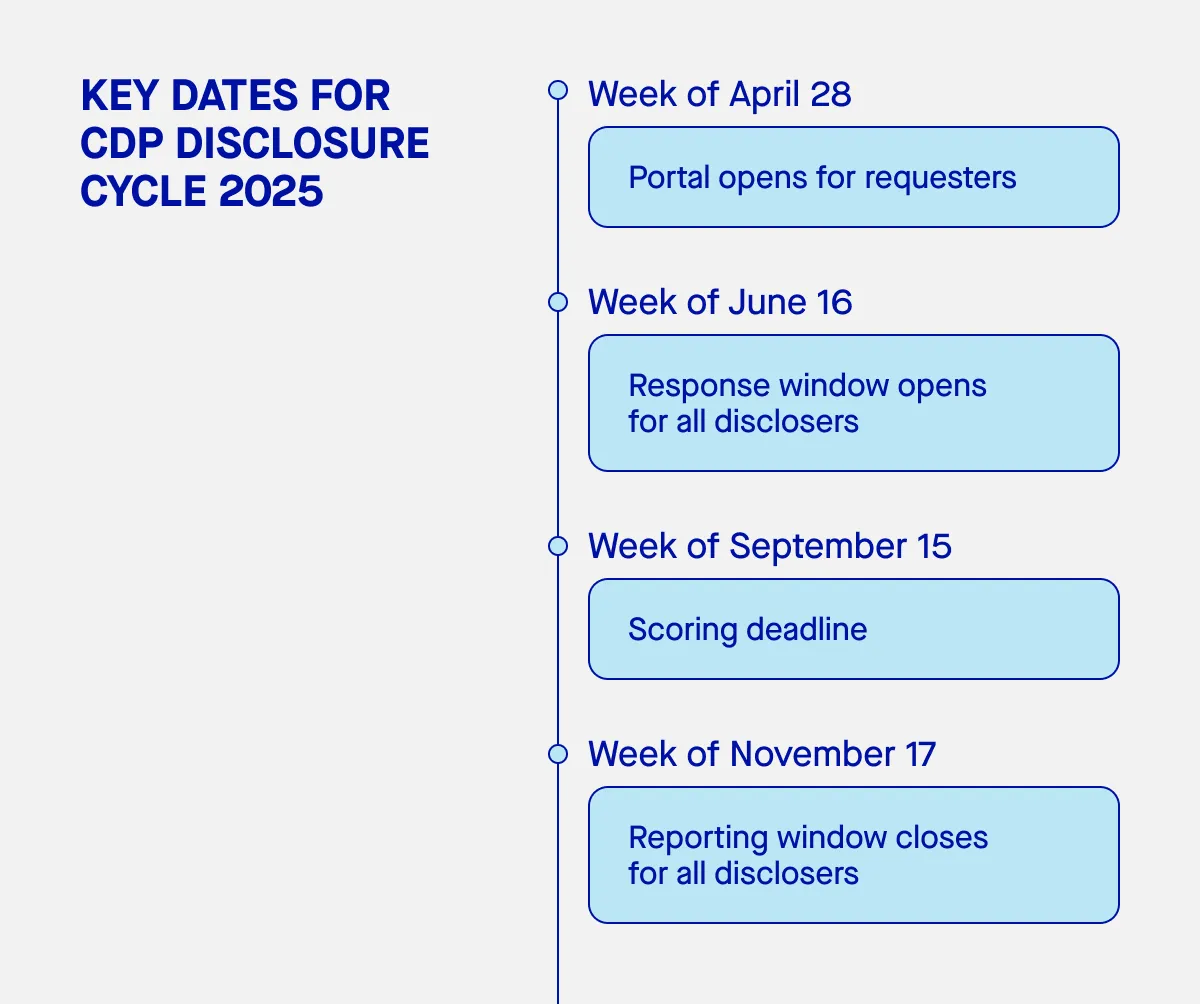 KEY DATES FOR CDP DISCLOSURE CYCLE 2025

Week of April 28

Portal opens for requesters

Week of June 16

Response window opens for all disclosers

Week of September 15

Scoring deadline

Week of November 17

Reporting window closes for all disclosers